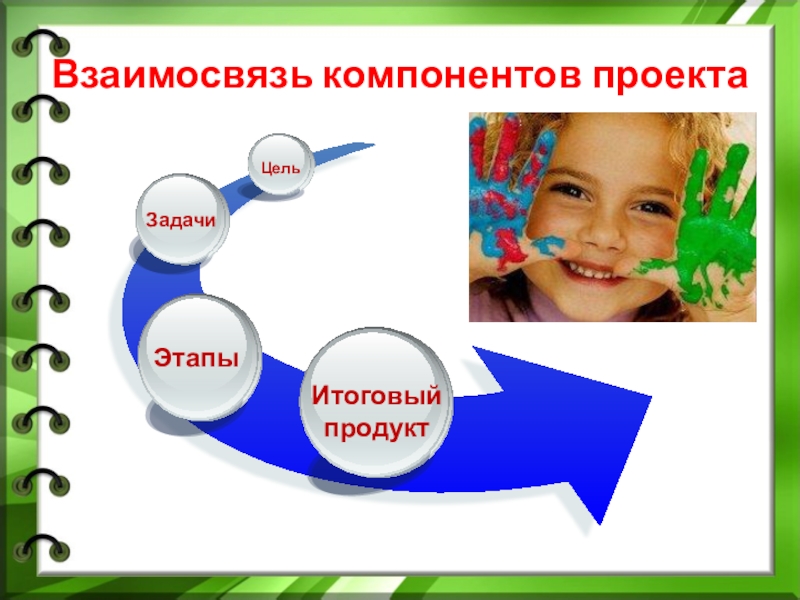 Взаимосвязь компонентов проекта

Цель

Задачи

Этапы

Итоговый продукт